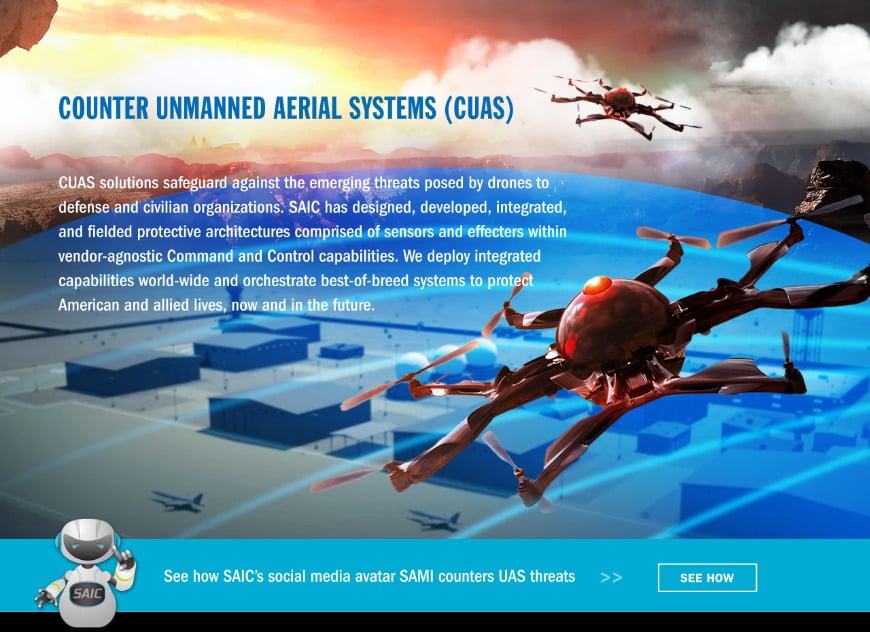 COUNTER UNMANNED AERIAL SYSTEMS (CUAS)

CUAS solutions safeguard against the emerging threats posed by drones to defense and civilian organizations. SAIC has designed, developed, integrated, and fielded protective architectures comprised of sensors and effecters within vendor-agnostic Command and Control capabilities. We deploy integrated capabilities world-wide and orchestrate best-of-breed systems to protect American and allied lives, now and in the future.

SAIC

See how SAIC's social media avatar SAMI counters UAS threats >>

SEE HOW